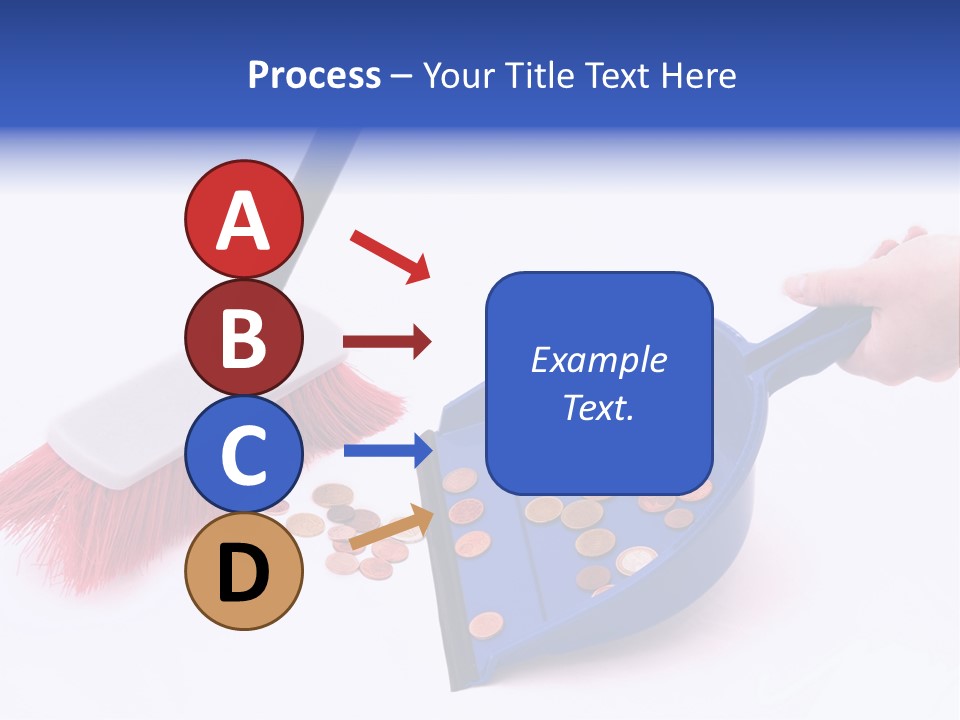 Process – Your Title Text Here

A

B

C

D

Example Text.